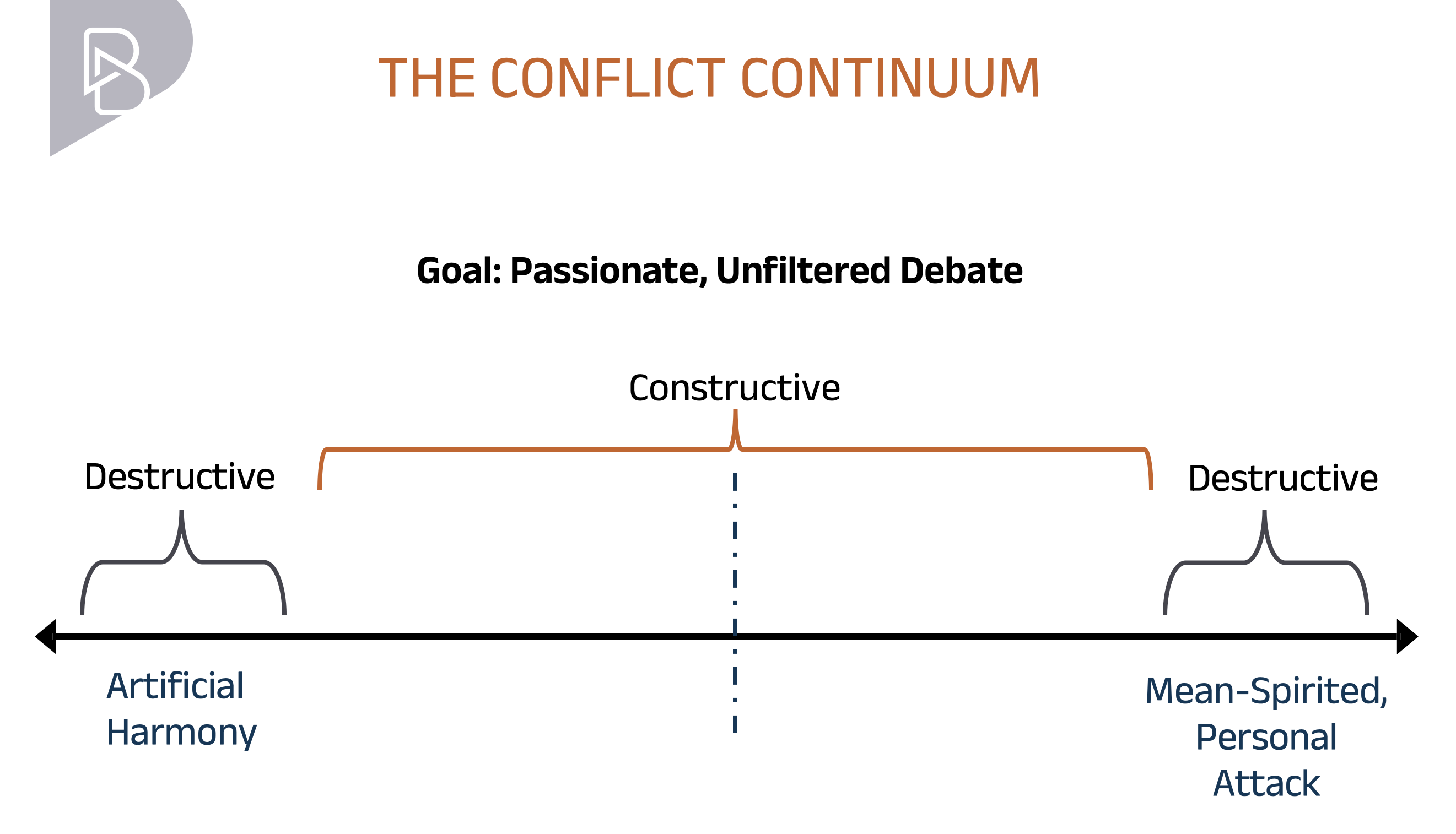 THE CONFLICT CONTINUUM

Goal: Passionate, Unfiltered Debate

Constructive

Destructive

Destructive

Artificial Harmony

Mean-Spirited, Personal Attack